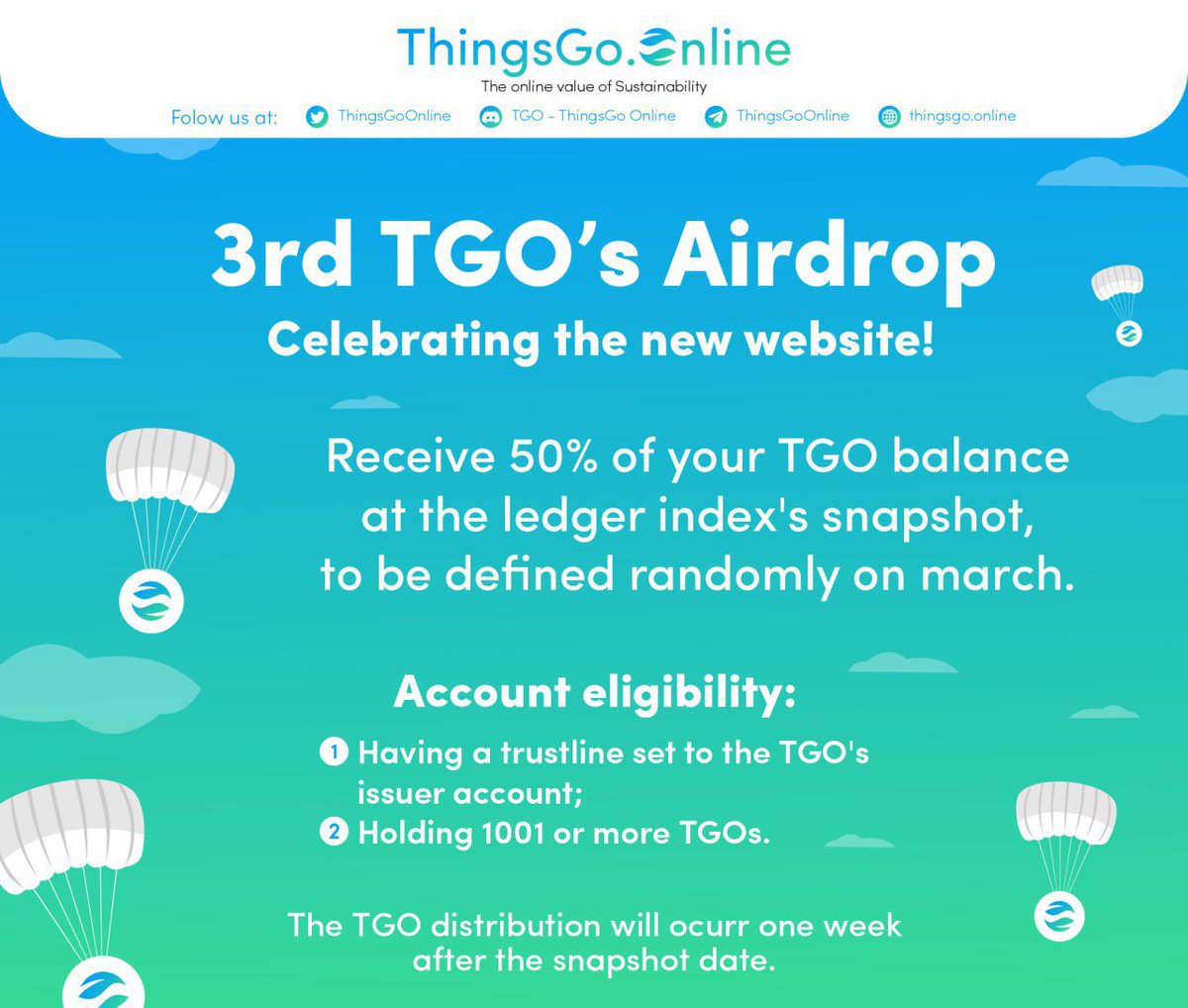 ThingsGo.Online
The online value of Sustainability

Folow us at: ThingsGoOnline TGO - ThingsGo Online ThingsGoOnline thingsgo.online

3rd TGO's Airdrop
Celebrating the new website!

Receive 50% of your TGO balance at the ledger index's snapshot, to be defined randomly on march.

Account eligibility:
1 Having a trustline set to the TGO's issuer account;
2 Holding 1001 or more TGOs.

The TGO distribution will ocurr one week after the snapshot date.